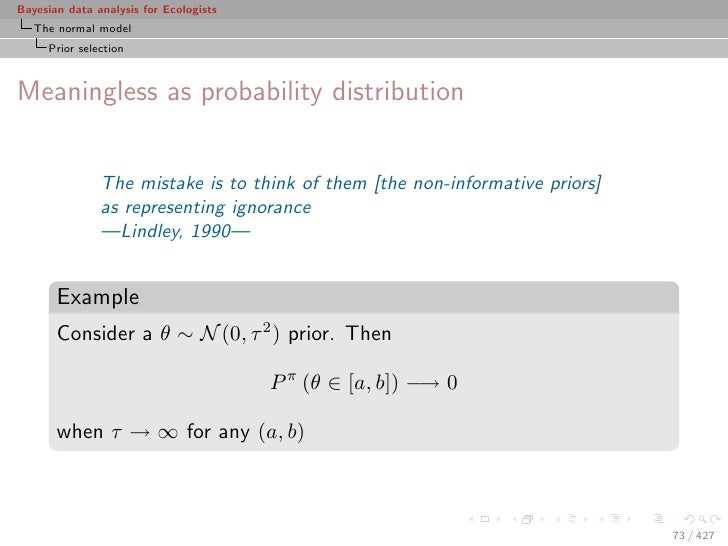 Bayesian data analysis for Ecologists
The normal model
Prior selection

Meaningless as probability distribution

The mistake is to think of them [the non-informative priors] as representing ignorance
—Lindley, 1990—

Example

Consider a $\theta \sim \mathcal{N}(0, \tau^2)$ prior. Then

$P^\pi (\theta \in [a, b]) \longrightarrow 0$

when $\tau \to \infty$ for any $(a, b)$

73 / 427